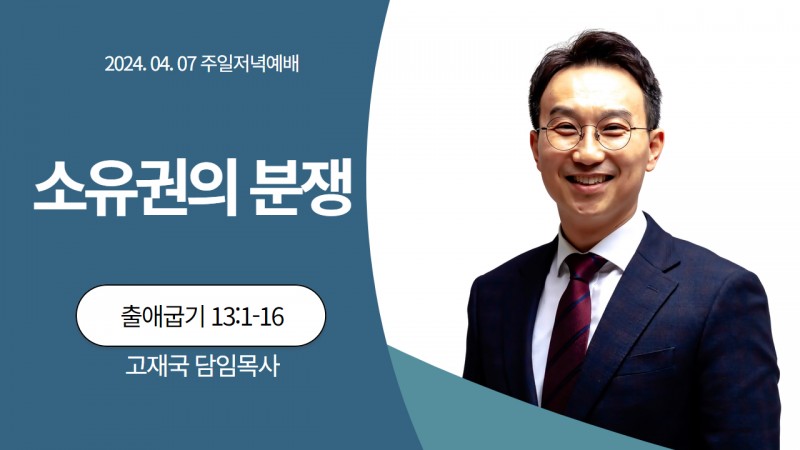 2024. 04. 07 주일저녁예배

소유권의 분쟁

출애굽기 13:1-16

고재국 담임목사